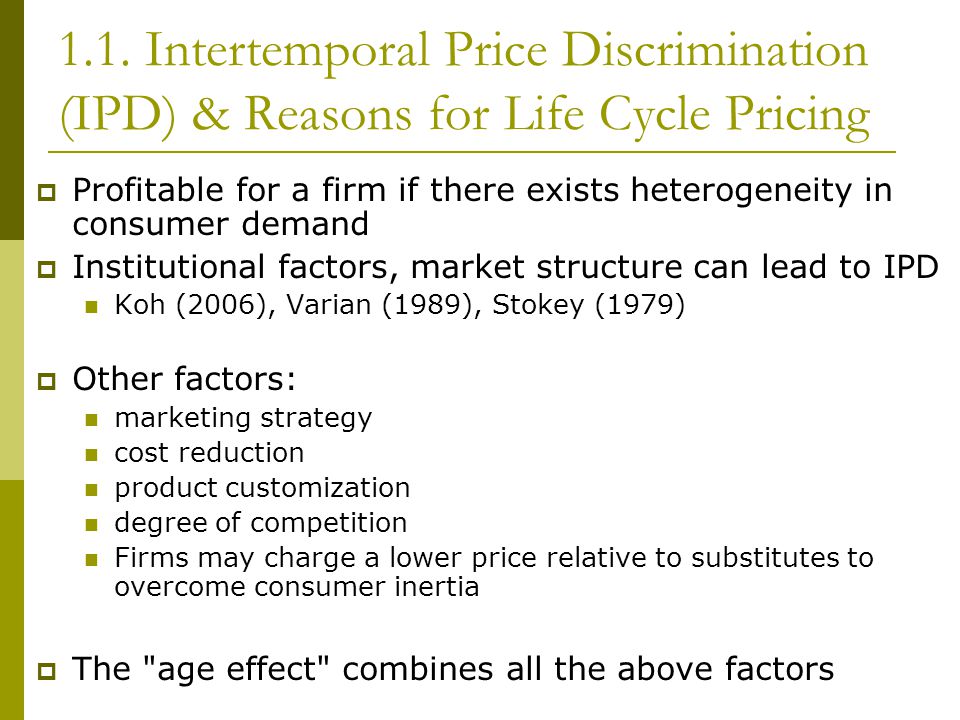 1.1. Intertemporal Price Discrimination (IPD) & Reasons for Life Cycle Pricing

Profitable for a firm if there exists heterogeneity in consumer demand

Institutional factors, market structure can lead to IPD

Koh (2006), Varian (1989), Stokey (1979)

Other factors:

marketing strategy

cost reduction

product customization

degree of competition

Firms may charge a lower price relative to substitutes to overcome consumer inertia

The "age effect" combines all the above factors